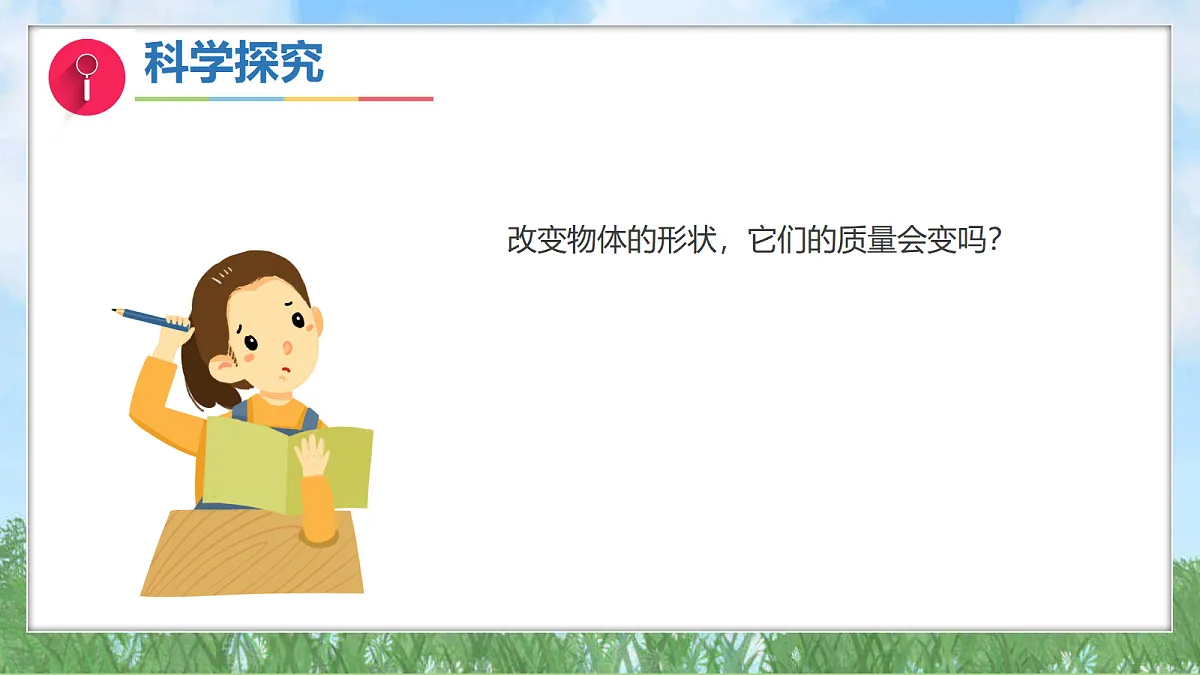 科学探究

改变物体的形状，它们的质量会变吗？